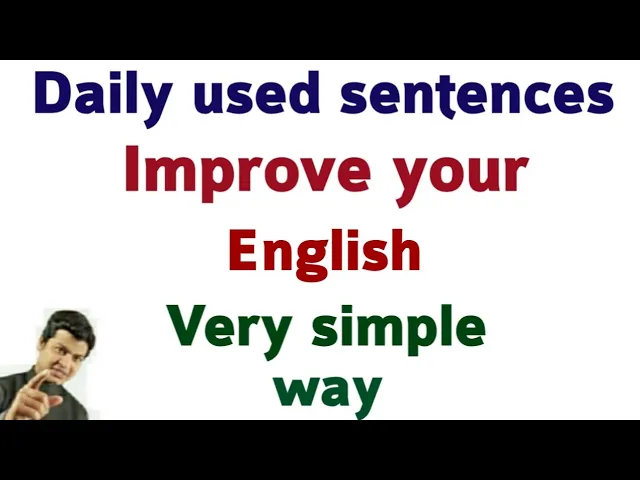 Daily used sentences

Improve your

English

Very simple way